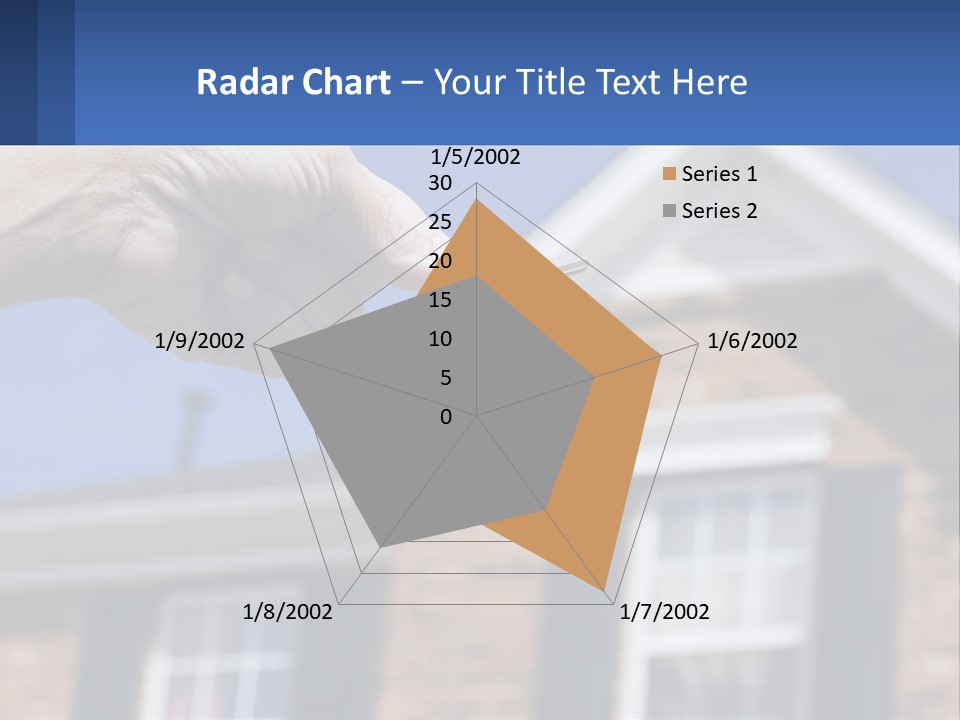 Radar Chart – Your Title Text Here

1/5/2002
30
25
20
15
10
5
0

Series 1
Series 2

1/6/2002
1/7/2002
1/8/2002
1/9/2002